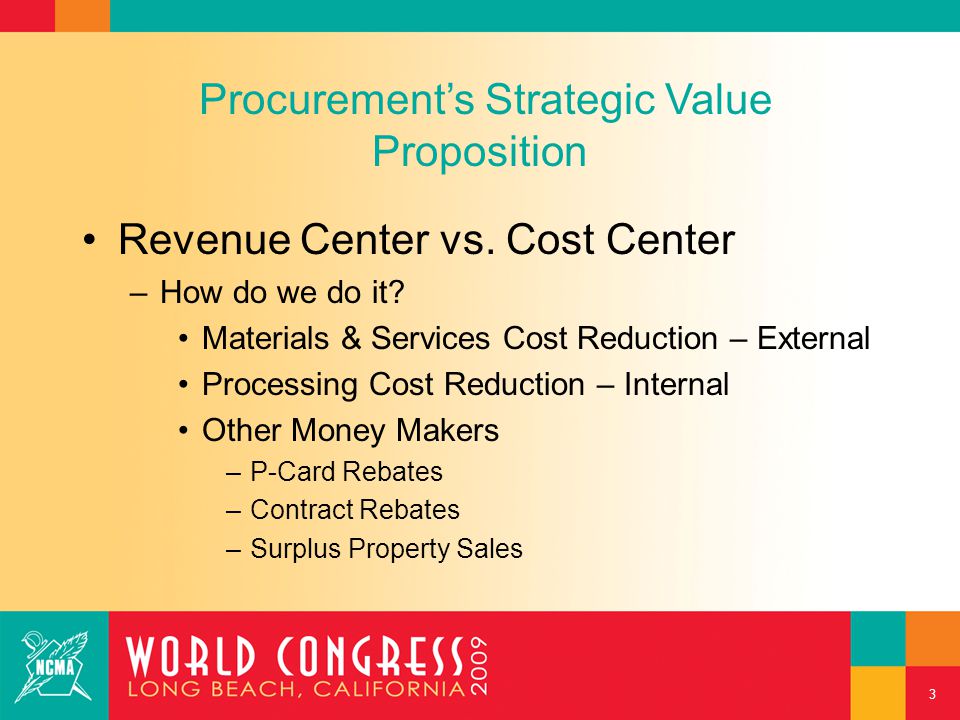 Procurement's Strategic Value Proposition

• Revenue Center vs. Cost Center
– How do we do it?
• Materials & Services Cost Reduction – External
• Processing Cost Reduction – Internal
• Other Money Makers
– P-Card Rebates
– Contract Rebates
– Surplus Property Sales

NCMA

WORLD CONGRESS 2009
LONG BEACH, CALIFORNIA

3